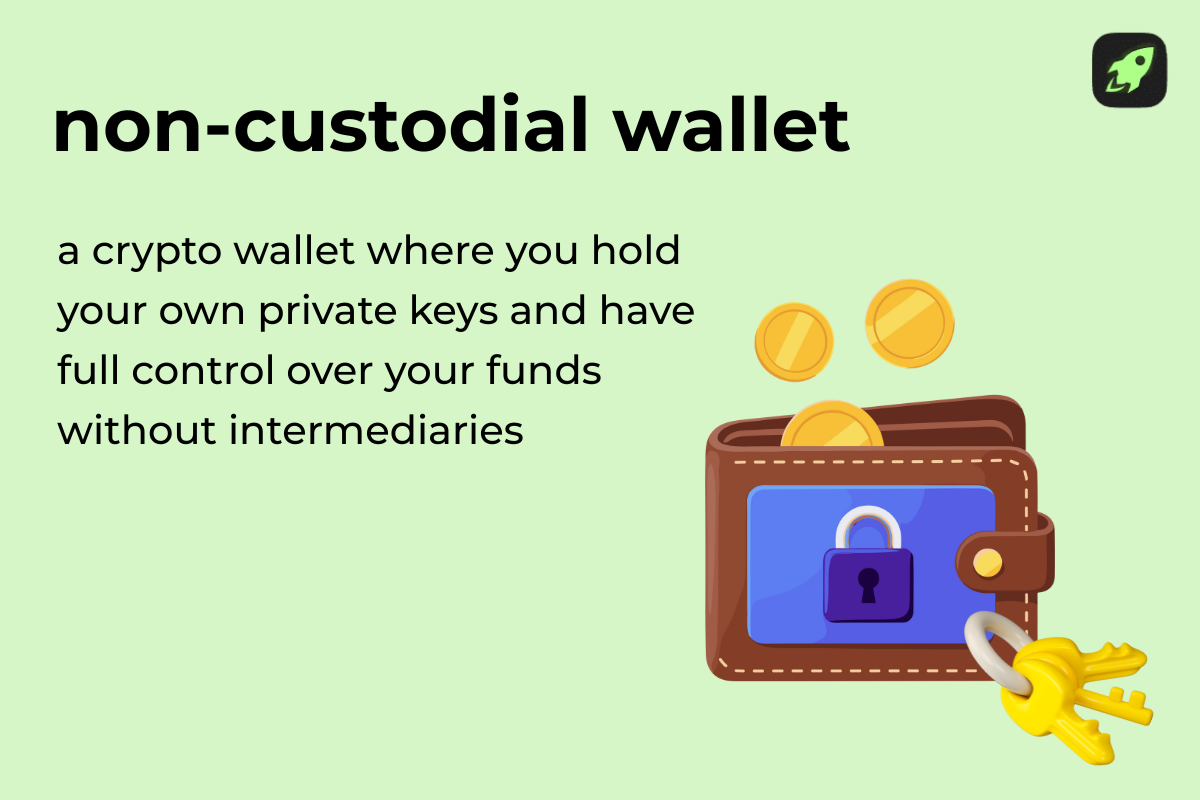 non-custodial wallet

a crypto wallet where you hold your own private keys and have full control over your funds without intermediaries